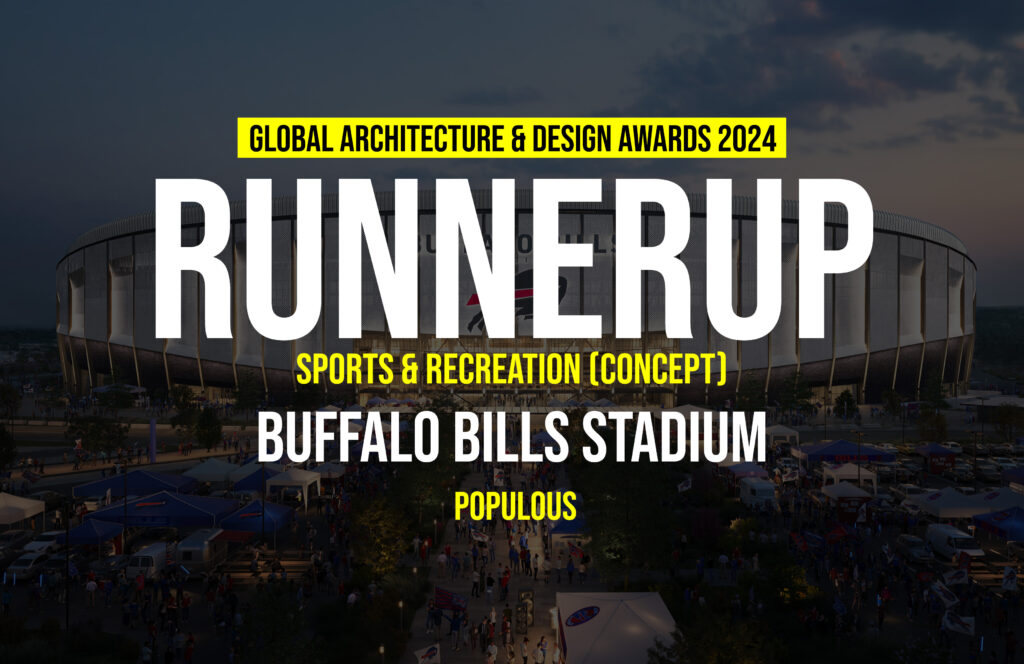 GLOBAL ARCHITECTURE & DESIGN AWARDS 2024

RUNNERUP

SPORTS & RECREATION (CONCEPT)

BUFFALO BILLS STADIUM

POPULOUS